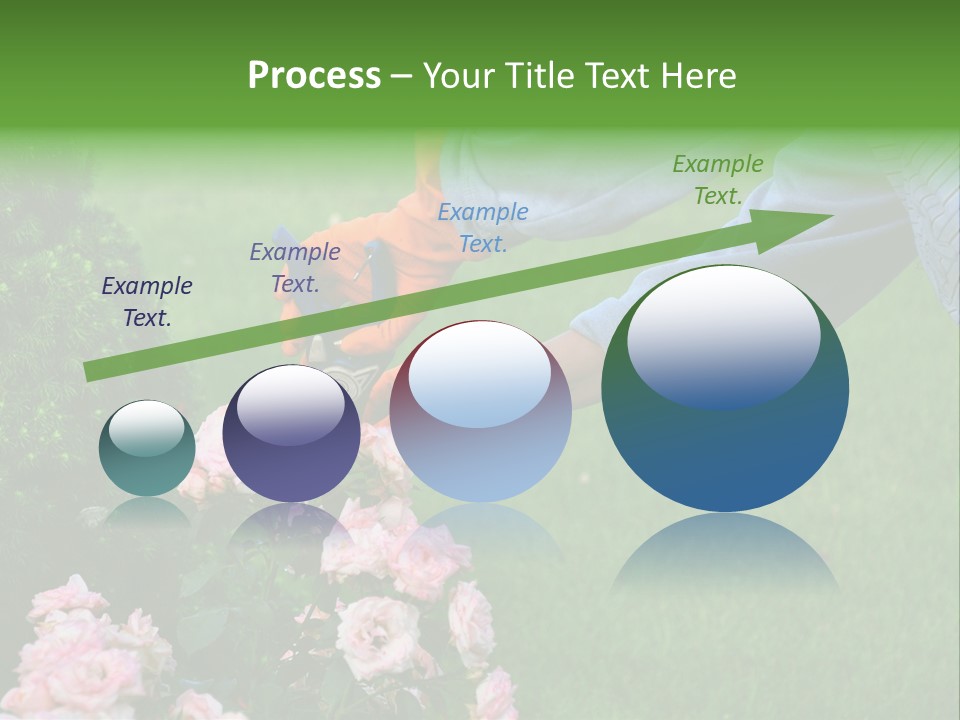 Process – Your Title Text Here

Example Text.

Example Text.

Example Text.

Example Text.